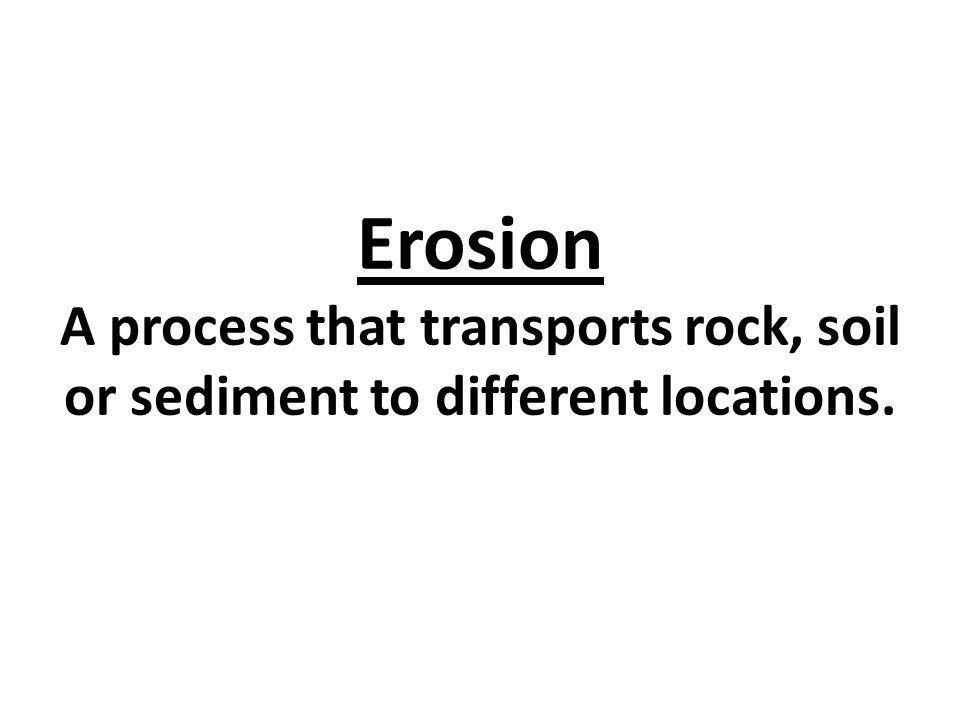 Erosion

A process that transports rock, soil or sediment to different locations.